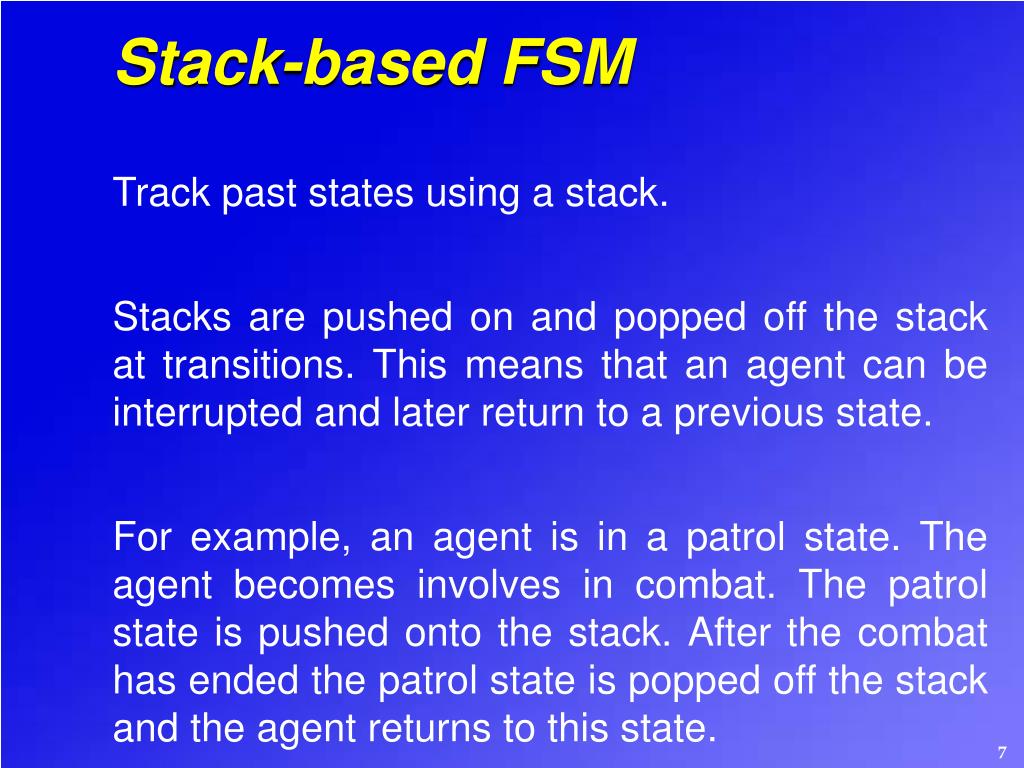 Stack-based FSM

Track past states using a stack.

Stacks are pushed on and popped off the stack at transitions. This means that an agent can be interrupted and later return to a previous state.

For example, an agent is in a patrol state. The agent becomes involves in combat. The patrol state is pushed onto the stack. After the combat has ended the patrol state is popped off the stack and the agent returns to this state.

7